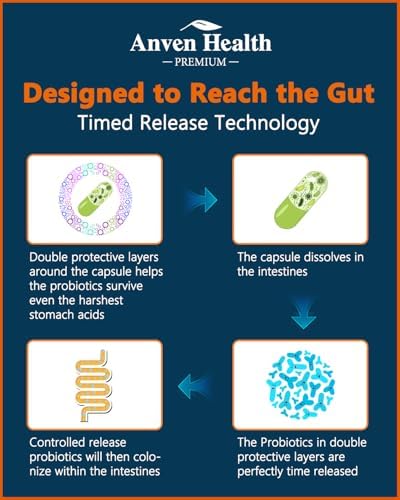 Anven Health
— PREMIUM —

Designed to Reach the Gut
Timed Release Technology

Double protective layers around the capsule helps the probiotics survive even the harshest stomach acids

The capsule dissolves in the intestines

The Probiotics in double protective layers are perfectly time released

Controlled release probiotics will then colonize within the intestines